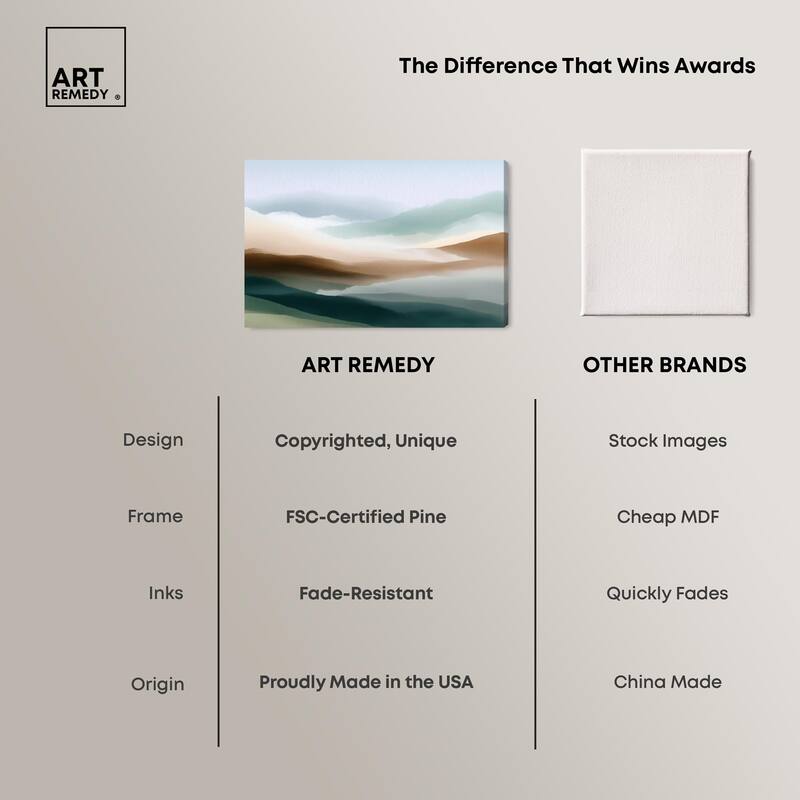 ART REMEDY ®

The Difference That Wins Awards

| | ART REMEDY | OTHER BRANDS |
|---|---|---|
| Design | Copyrighted, Unique | Stock Images |
| Frame | FSC-Certified Pine | Cheap MDF |
| Inks | Fade-Resistant | Quickly Fades |
| Origin | Proudly Made in the USA | China Made |